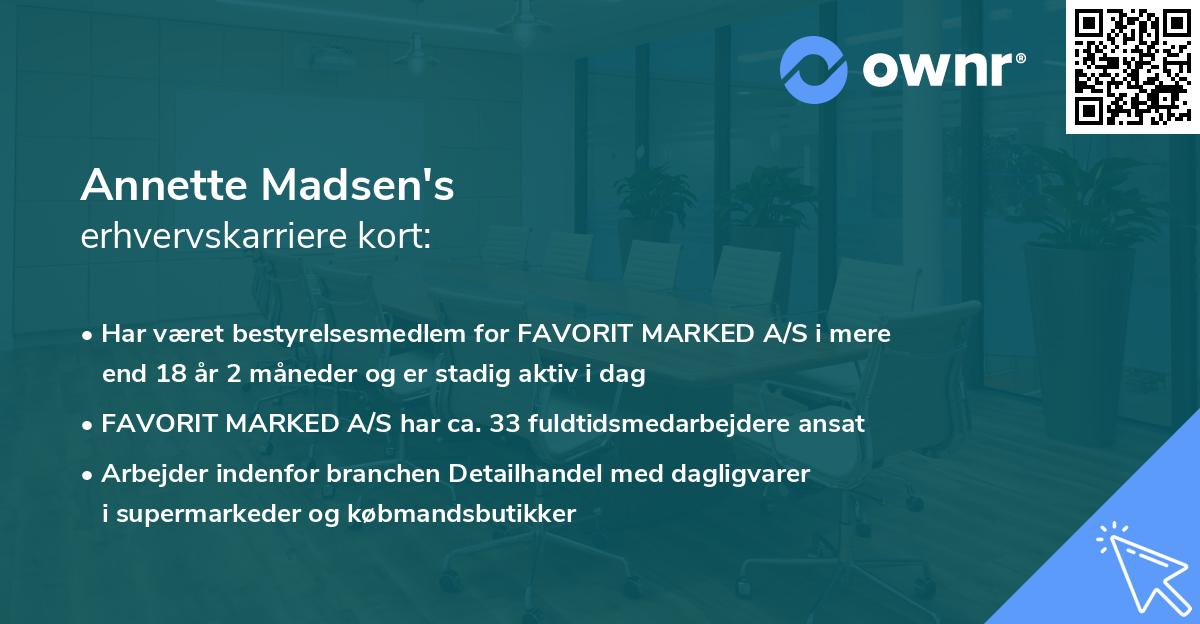 ownr®

Annette Madsen's
erhvervskarriere kort:

• Har været bestyrelsesmedlem for FAVORIT MARKED A/S i mere end 18 år 2 måneder og er stadig aktiv i dag

• FAVORIT MARKED A/S har ca. 33 fuldtidsmedarbejdere ansat

• Arbejder indenfor branchen Detailhandel med dagligvarer i supermarkeder og købmandsbutikker